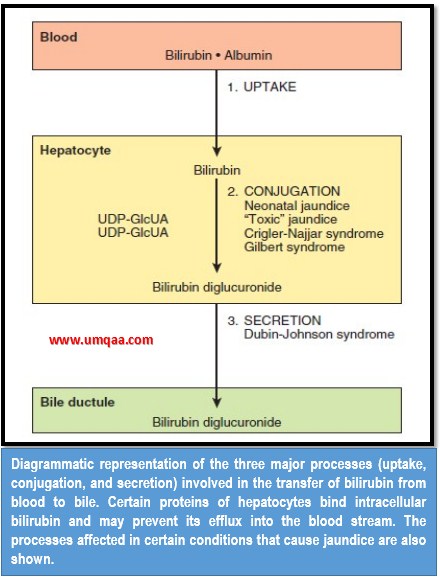 Blood
Bilirubin • Albumin

1. UPTAKE

Hepatocyte
Bilirubin

UDP-GlcUA
UDP-GlcUA

2. CONJUGATION
Neonatal jaundice
"Toxic" jaundice
Crigler-Najjar syndrome
Gilbert syndrome

Bilirubin diglucuronide

3. SECRETION
Dubin-Johnson syndrome

www.umqaa.com

Bile ductule
Bilirubin diglucuronide

Diagrammatic representation of the three major processes (uptake, conjugation, and secretion) involved in the transfer of bilirubin from blood to bile. Certain proteins of hepatocytes bind intracellular bilirubin and may prevent its efflux into the blood stream. The processes affected in certain conditions that cause jaundice are also shown.